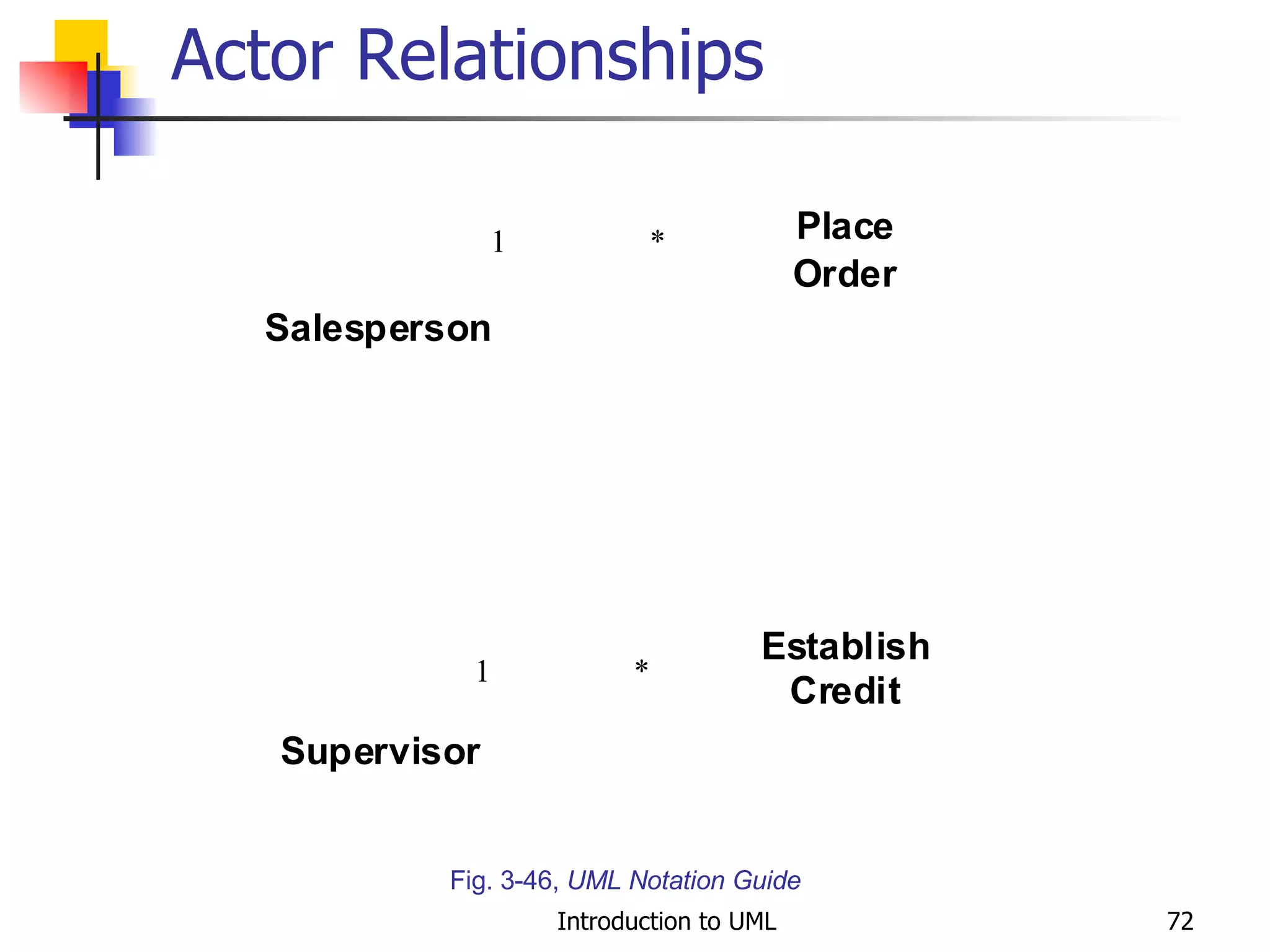 Actor Relationships

1

*

Place Order

Salesperson

1

*

Establish Credit

Supervisor

Fig. 3-46, UML Notation Guide

Introduction to UML

72